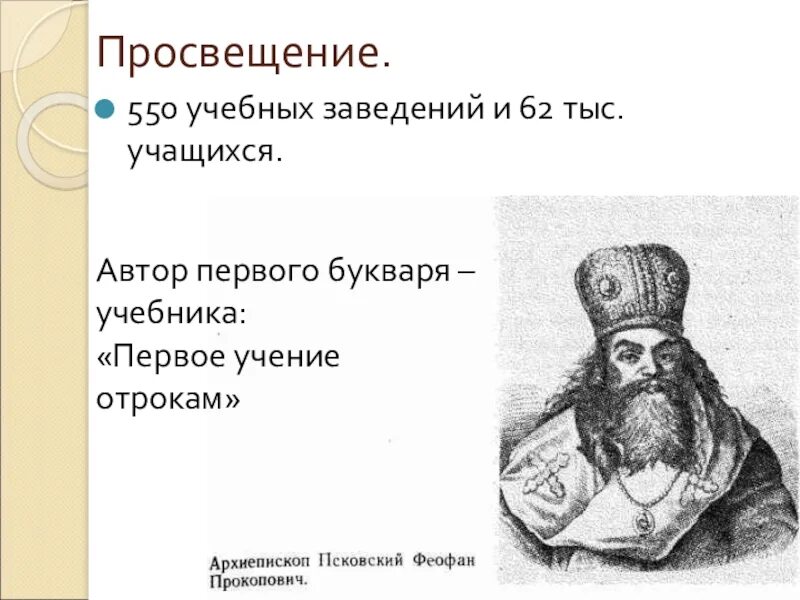 Просвещение.

550 учебных заведений и 62 тыс. учащихся.

Автор первого букваря – учебника:
«Первое учение отрокам»

Архиепископ Псковский Феофан Прокопович.